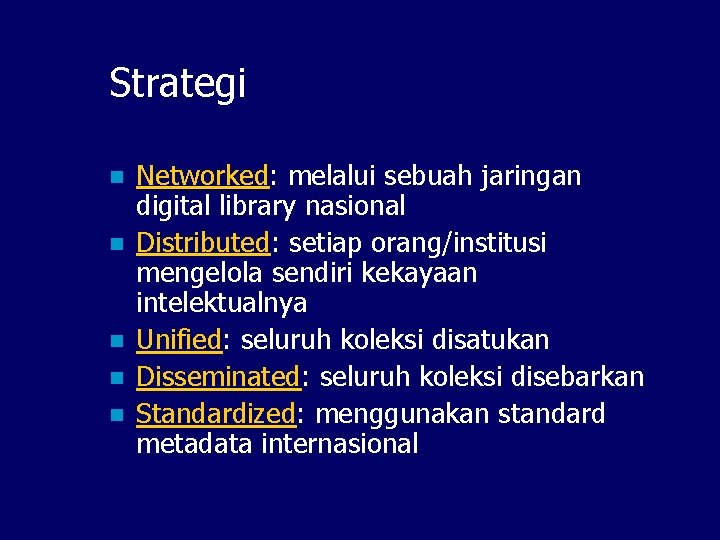 Strategi

- Networked: melalui sebuah jaringan digital library nasional
- Distributed: setiap orang/institusi mengelola sendiri kekayaan intelektualnya
- Unified: seluruh koleksi disatukan
- Disseminated: seluruh koleksi disebarkan
- Standardized: menggunakan standard metadata internasional